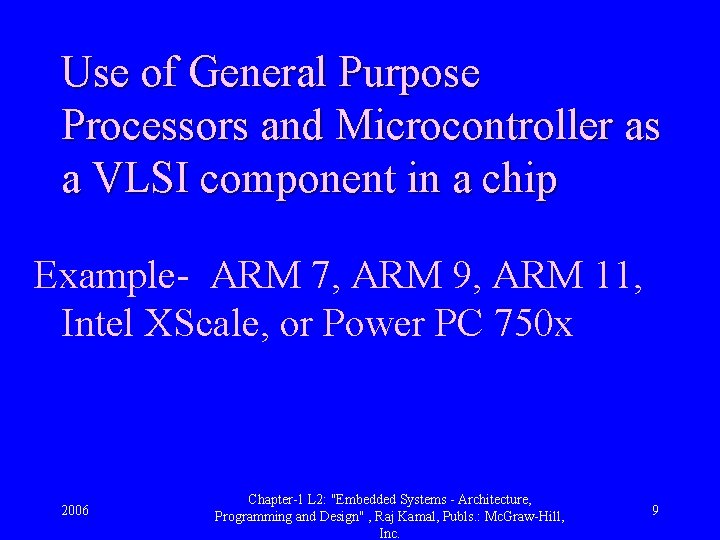 Use of General Purpose Processors and Microcontroller as a VLSI component in a chip

Example- ARM 7, ARM 9, ARM 11, Intel XScale, or Power PC 750x

2006

Chapter-1 L2: "Embedded Systems - Architecture, Programming and Design" , Raj Kamal, Publs.: McGraw-Hill, Inc.

9